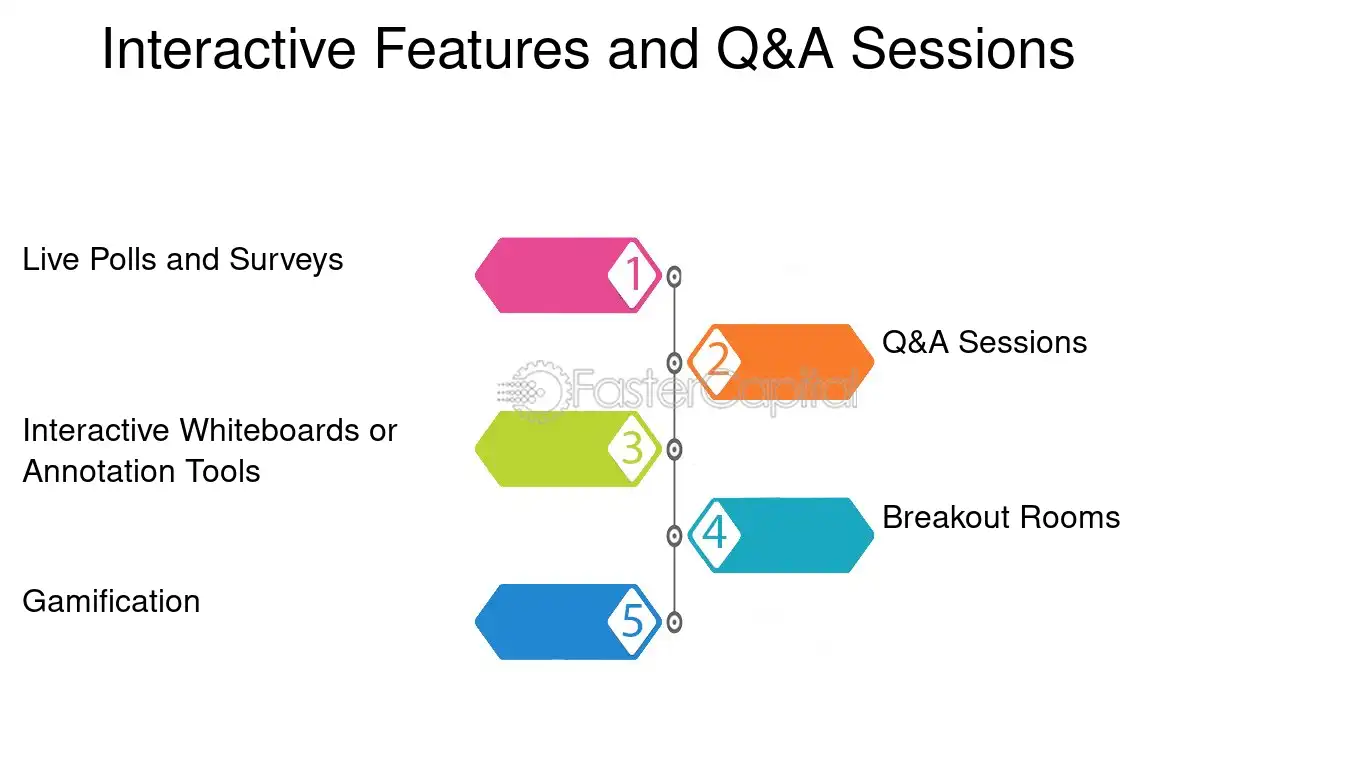 Interactive Features and Q&A Sessions

Live Polls and Surveys

1

2

Q&A Sessions

FasterCapital

Interactive Whiteboards or Annotation Tools

3

4

Breakout Rooms

Gamification

5